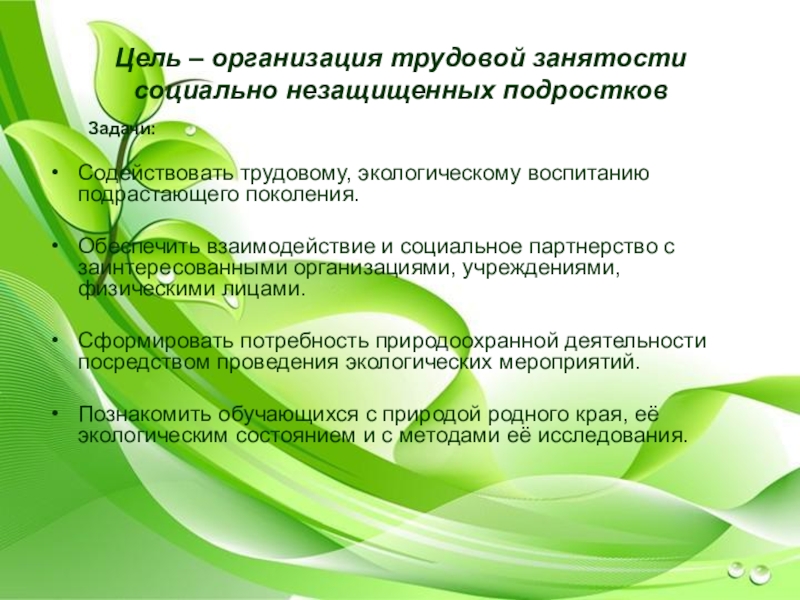 Цель – организация трудовой занятости социально незащищенных подростков

Задачи:

• Содействовать трудовому, экологическому воспитанию подрастающего поколения.

• Обеспечить взаимодействие и социальное партнерство с заинтересованными организациями, учреждениями, физическими лицами.

• Сформировать потребность природоохранной деятельности посредством проведения экологических мероприятий.

• Познакомить обучающихся с природой родного края, её экологическим состоянием и с методами её исследования.